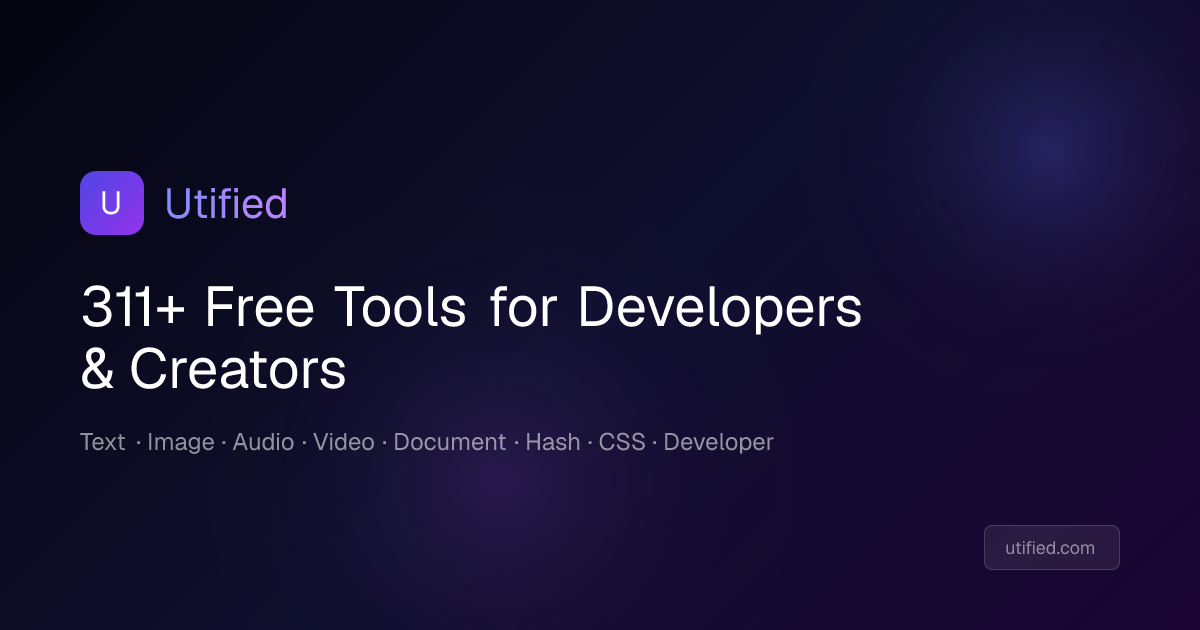 U Utified

311+ Free Tools for Developers & Creators

Text · Image · Audio · Video · Document · Hash · CSS · Developer

utified.com